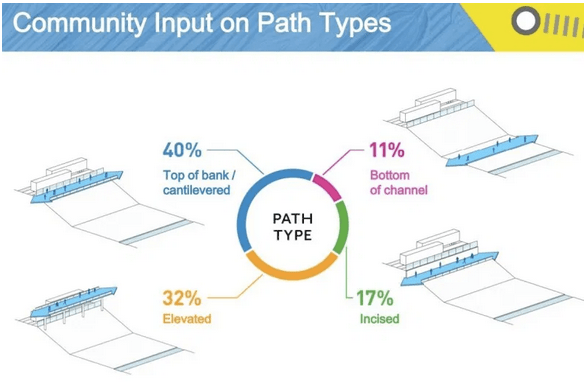 Community Input on Path Types

40%
Top of bank / cantilevered

11%
Bottom of channel

PATH TYPE

32%
Elevated

17%
Incised